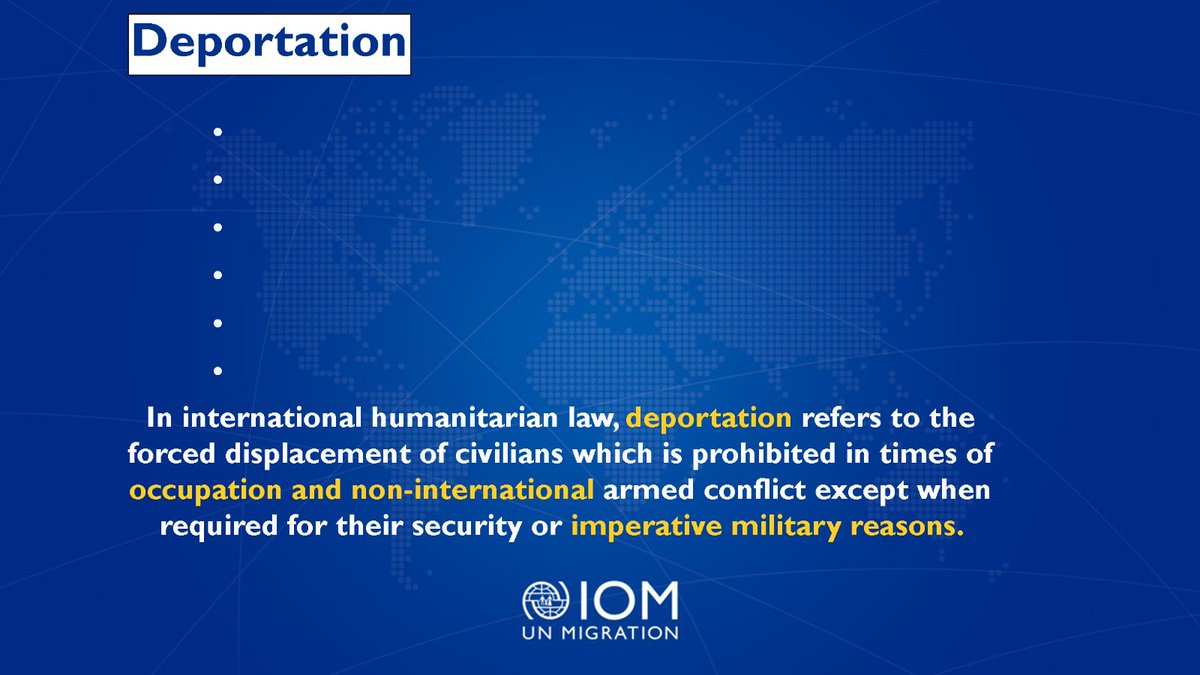 Deportation

In international humanitarian law, deportation refers to the forced displacement of civilians which is prohibited in times of occupation and non-international armed conflict except when required for their security or imperative military reasons.

IOM
UN MIGRATION